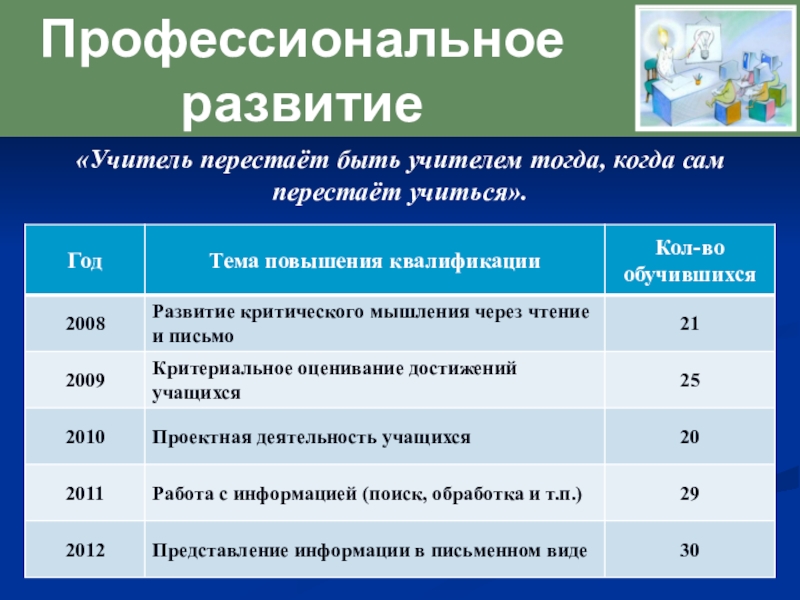 Профессиональное развитие

«Учитель перестаёт быть учителем тогда, когда сам перестаёт учиться».

| Год | Тема повышения квалификации | Кол-во обучившихся |
|---|---|---|
| 2008 | Развитие критического мышления через чтение и письмо | 21 |
| 2009 | Критериальное оценивание достижений учащихся | 25 |
| 2010 | Проектная деятельность учащихся | 20 |
| 2011 | Работа с информацией (поиск, обработка и т.п.) | 29 |
| 2012 | Представление информации в письменном виде | 30 |